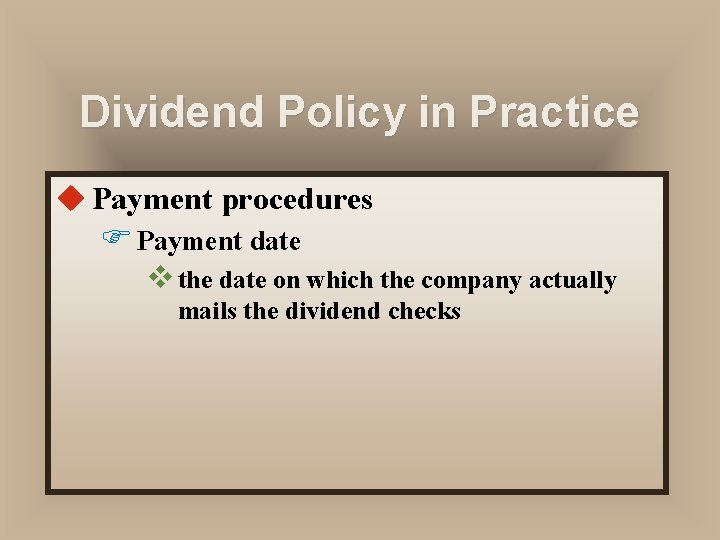 Dividend Policy in Practice

Payment procedures

Payment date

the date on which the company actually mails the dividend checks